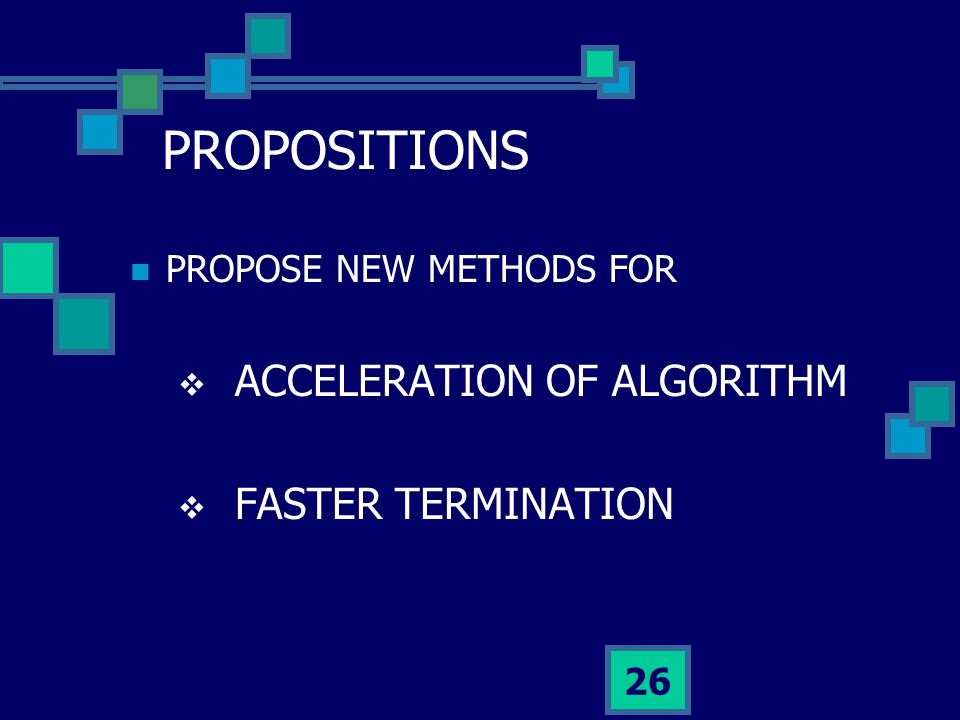 PROPOSITIONS

PROPOSE NEW METHODS FOR

ACCELERATION OF ALGORITHM

FASTER TERMINATION

26